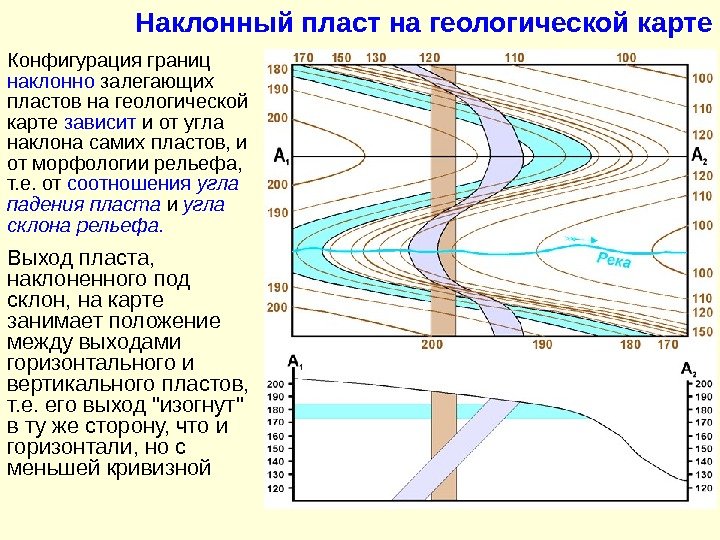 Наклонный пласт на геологической карте

Конфигурация границ наклонно залегающих пластов на геологической карте зависит и от угла наклона самих пластов, и от морфологии рельефа, т.е. от соотношения угла падения пласта и угла склона рельефа.

Выход пласта, наклоненного под склон, на карте занимает положение между выходами горизонтального и вертикального пластов, т.е. его выход "изогнут" в ту же сторону, что и горизонтали, но с меньшей кривизной

170 150 130 120 110 100

180
190
200
$A_1$
200
190
190
200

100
110
120
$A_2$
120
110
100
100
110
120
150

Река

200 190 180 170

$A_1$ $A_2$

200
190
180
170
160
150
140
130
120

200
190
180
170
160
150
140
130
120